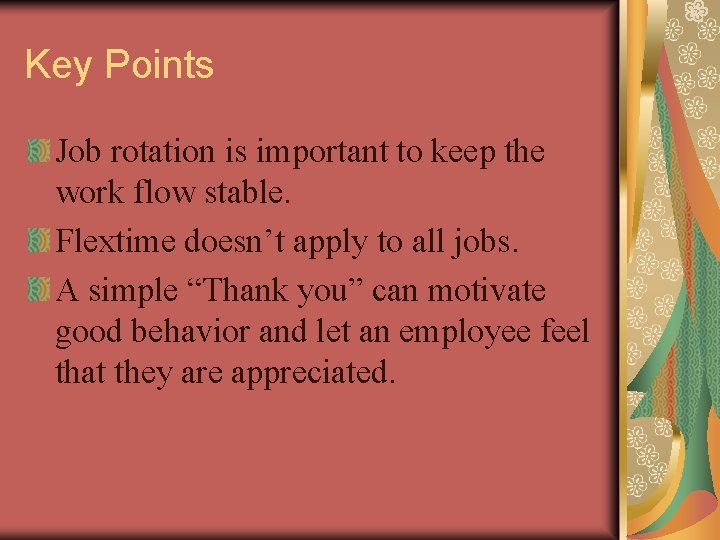 Key Points

Job rotation is important to keep the work flow stable.

Flextime doesn’t apply to all jobs.

A simple “Thank you” can motivate good behavior and let an employee feel that they are appreciated.